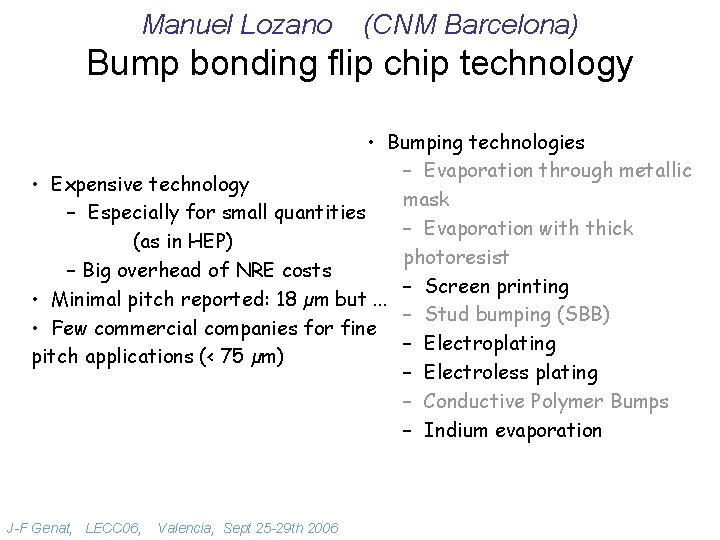 Manuel Lozano (CNM Barcelona)
Bump bonding flip chip technology

• Expensive technology
– Especially for small quantities (as in HEP)
– Big overhead of NRE costs
• Minimal pitch reported: 18 μm but ...
• Few commercial companies for fine pitch applications (< 75 μm)

• Bumping technologies
– Evaporation through metallic mask
– Evaporation with thick photoresist
– Screen printing
– Stud bumping (SBB)
– Electroplating
– Electroless plating
– Conductive Polymer Bumps
– Indium evaporation

J-F Genat, LECC06, Valencia, Sept 25-29th 2006